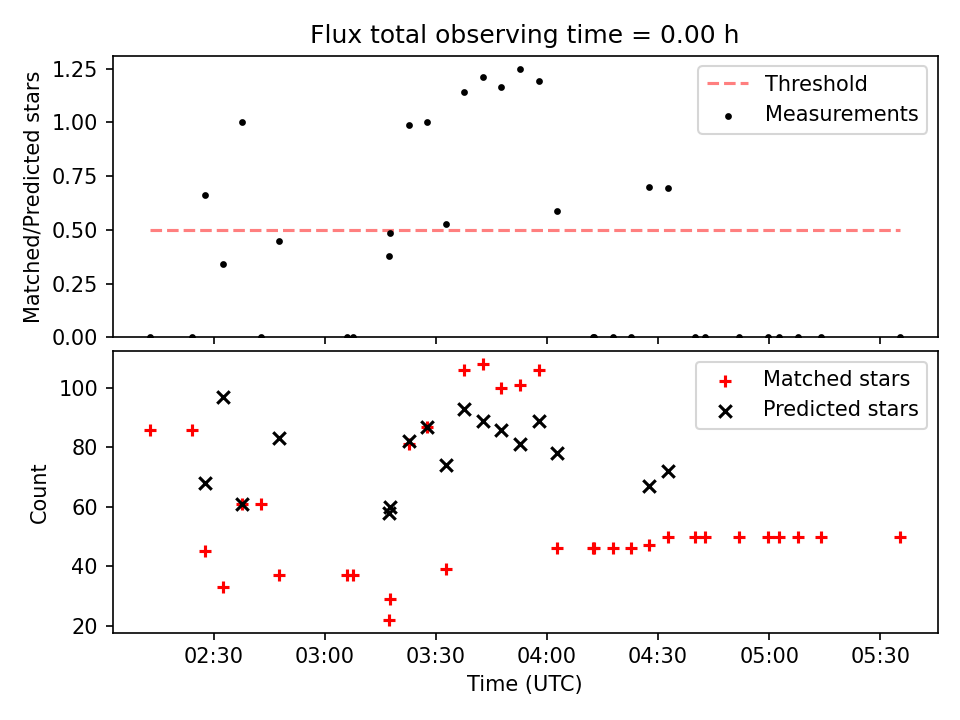 Flux total observing time = 0.00 h

Matched/Predicted stars

1.25
1.00
0.75
0.50
0.25
0.00

Threshold
Measurements

Count

100
80
60
40
20

Matched stars
Predicted stars

02:30
03:00
03:30
04:00
04:30
05:00
05:30

Time (UTC)